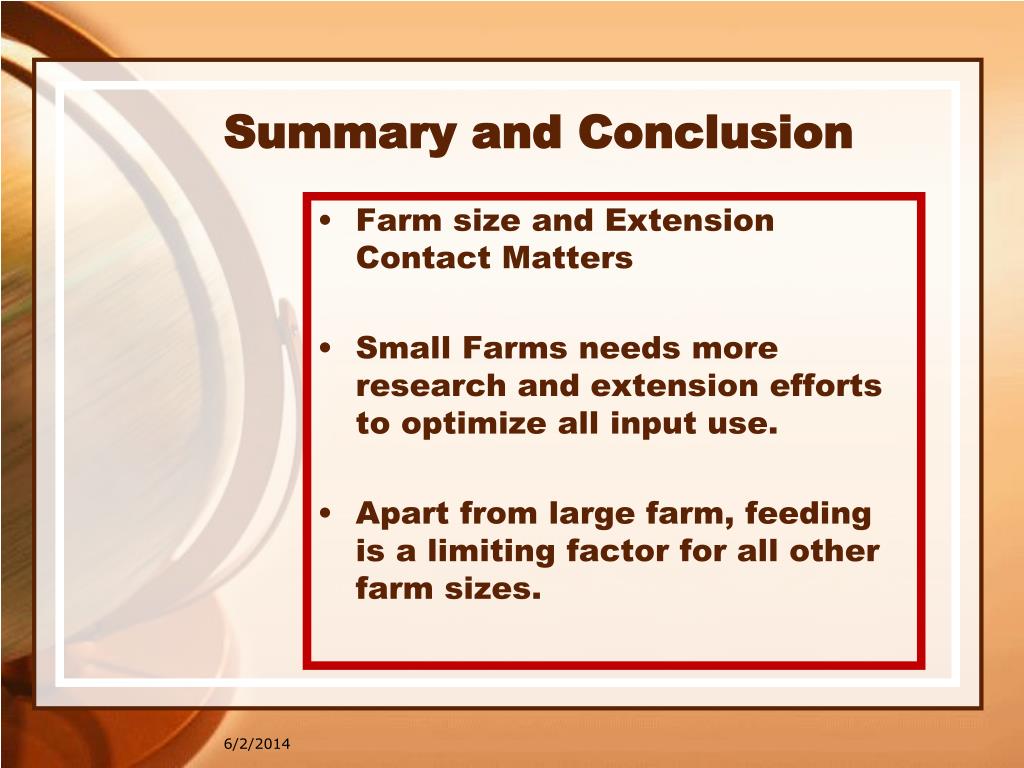 Summary and Conclusion

• Farm size and Extension Contact Matters

• Small Farms needs more research and extension efforts to optimize all input use.

• Apart from large farm, feeding is a limiting factor for all other farm sizes.

6/2/2014